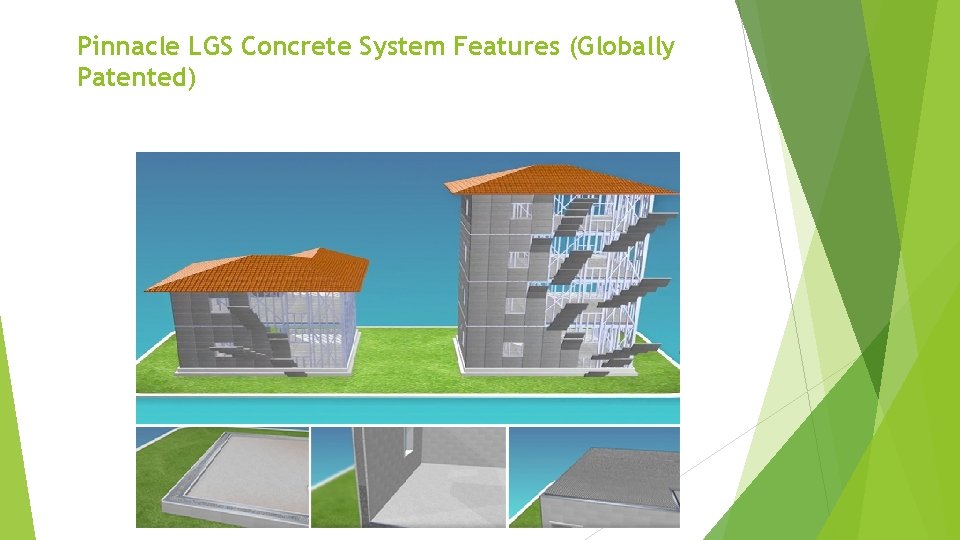 Pinnacle LGS Concrete System Features (Globally Patented)